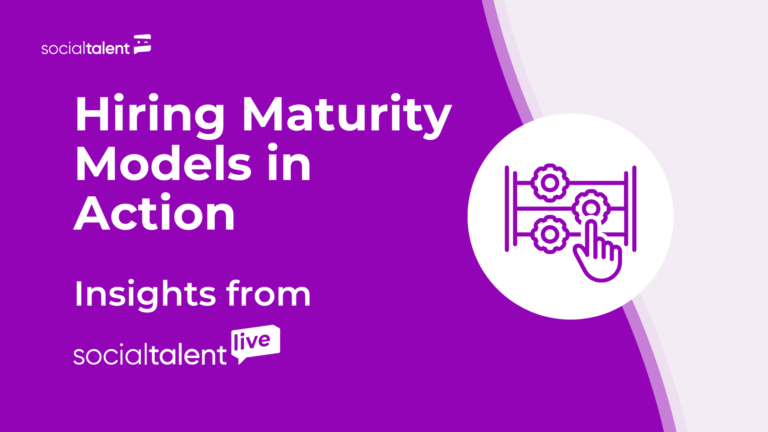 socialtalent

Hiring Maturity Models in Action

Insights from

socialtalent live